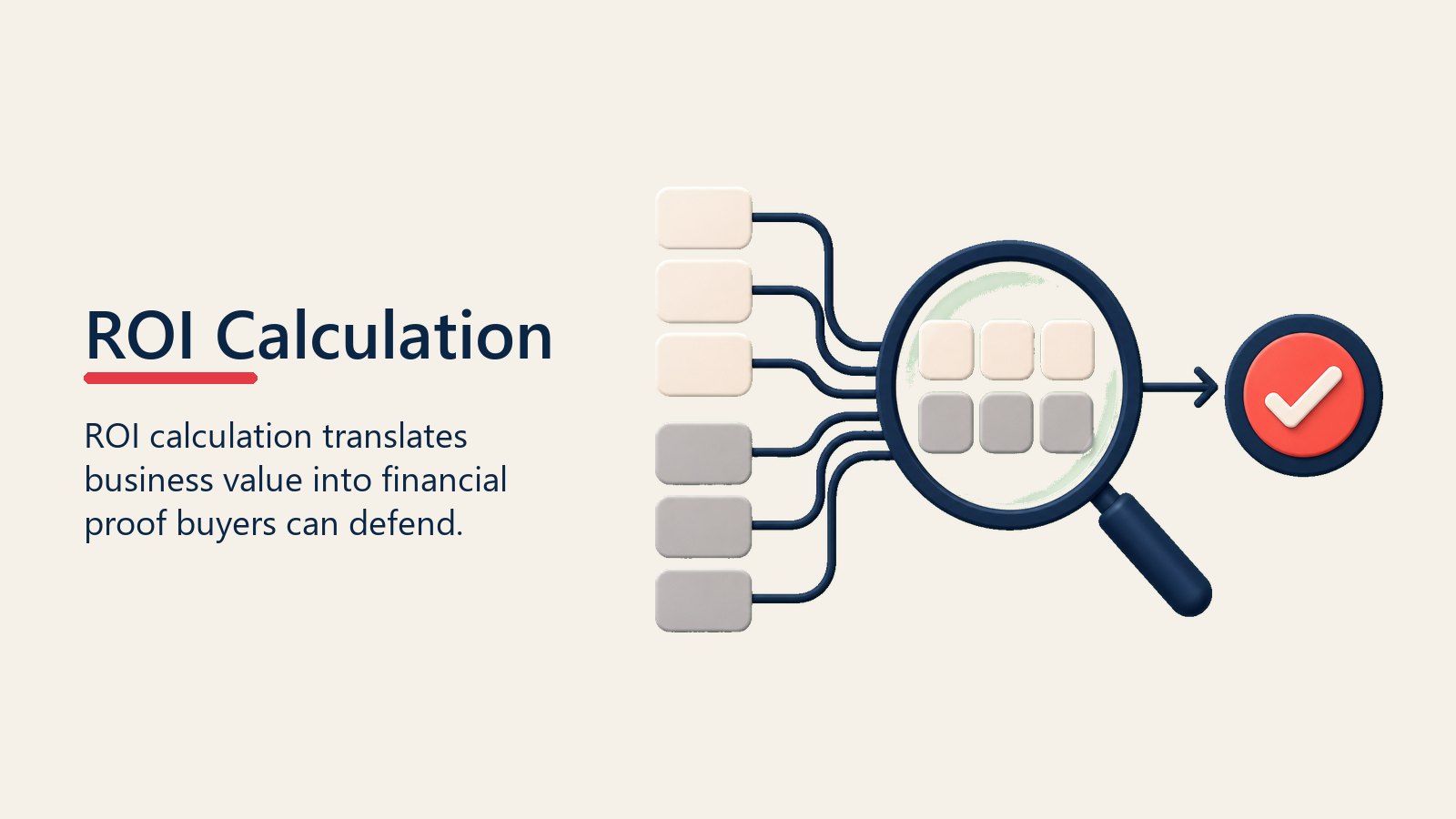 ROI Calculation

ROI calculation translates business value into financial proof buyers can defend.